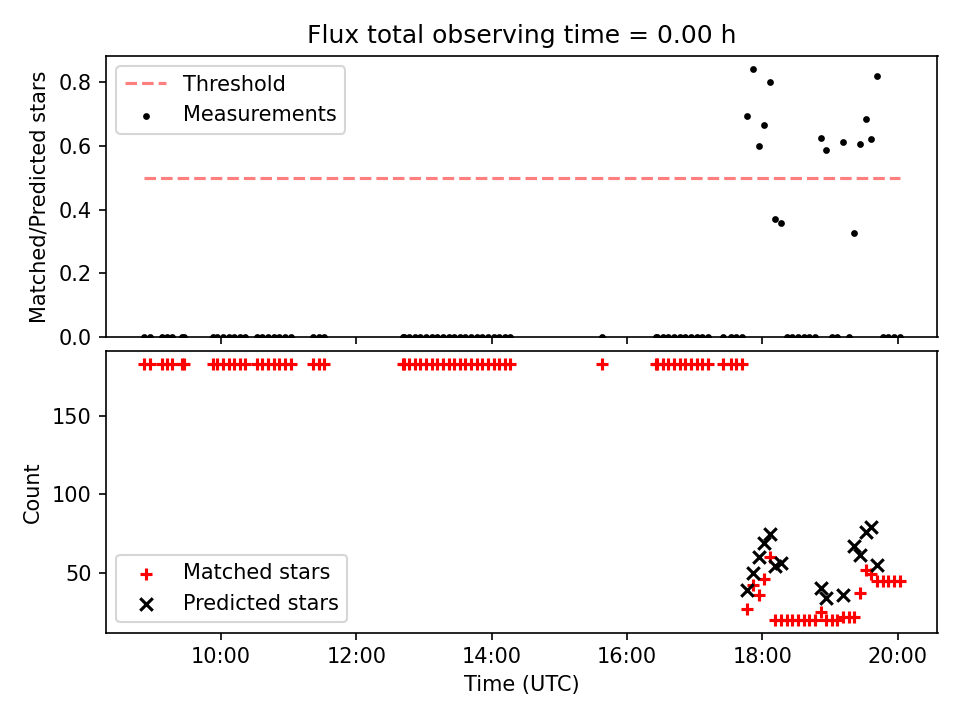 Flux total observing time = 0.00 h

Threshold
Measurements

Matched/Predicted stars

0.8
0.6
0.4
0.2
0.0

Count

150
100
50

Matched stars
Predicted stars

10:00
12:00
14:00
16:00
18:00
20:00

Time (UTC)